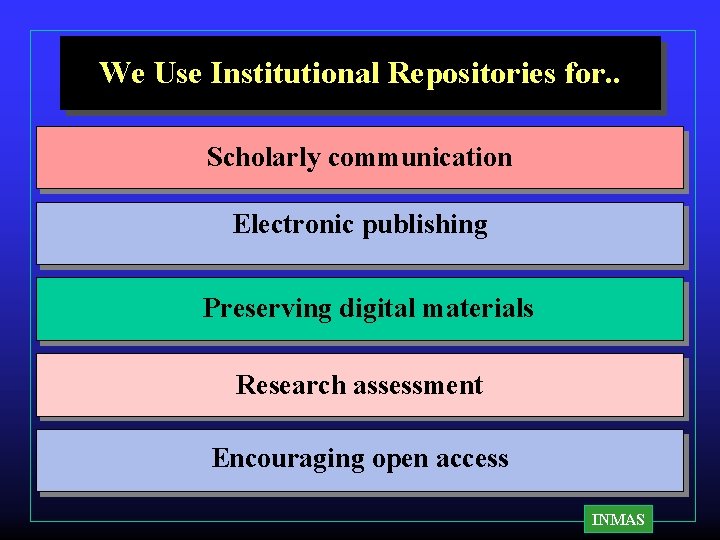 We Use Institutional Repositories for..

Scholarly communication

Electronic publishing

Preserving digital materials

Research assessment

Encouraging open access

INMAS